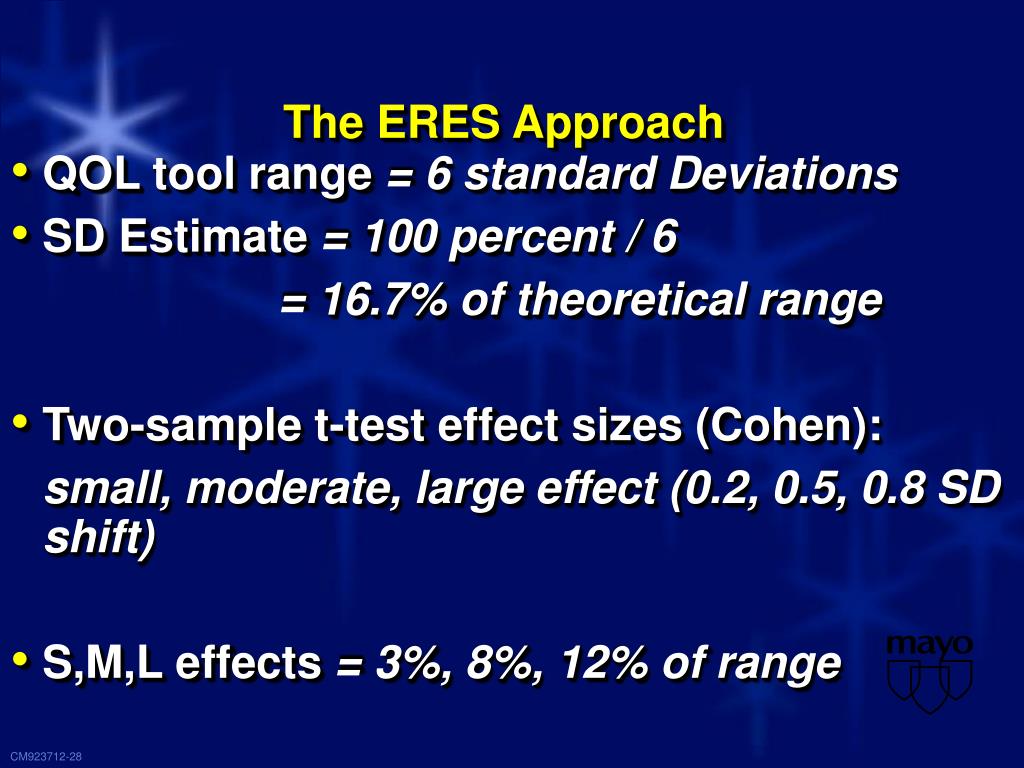 The ERES Approach

• QOL tool range = 6 standard Deviations

• SD Estimate = 100 percent / 6

= 16.7% of theoretical range

• Two-sample t-test effect sizes (Cohen):

small, moderate, large effect (0.2, 0.5, 0.8 SD shift)

• S,M,L effects = 3%, 8%, 12% of range

mayo

CM923712-28